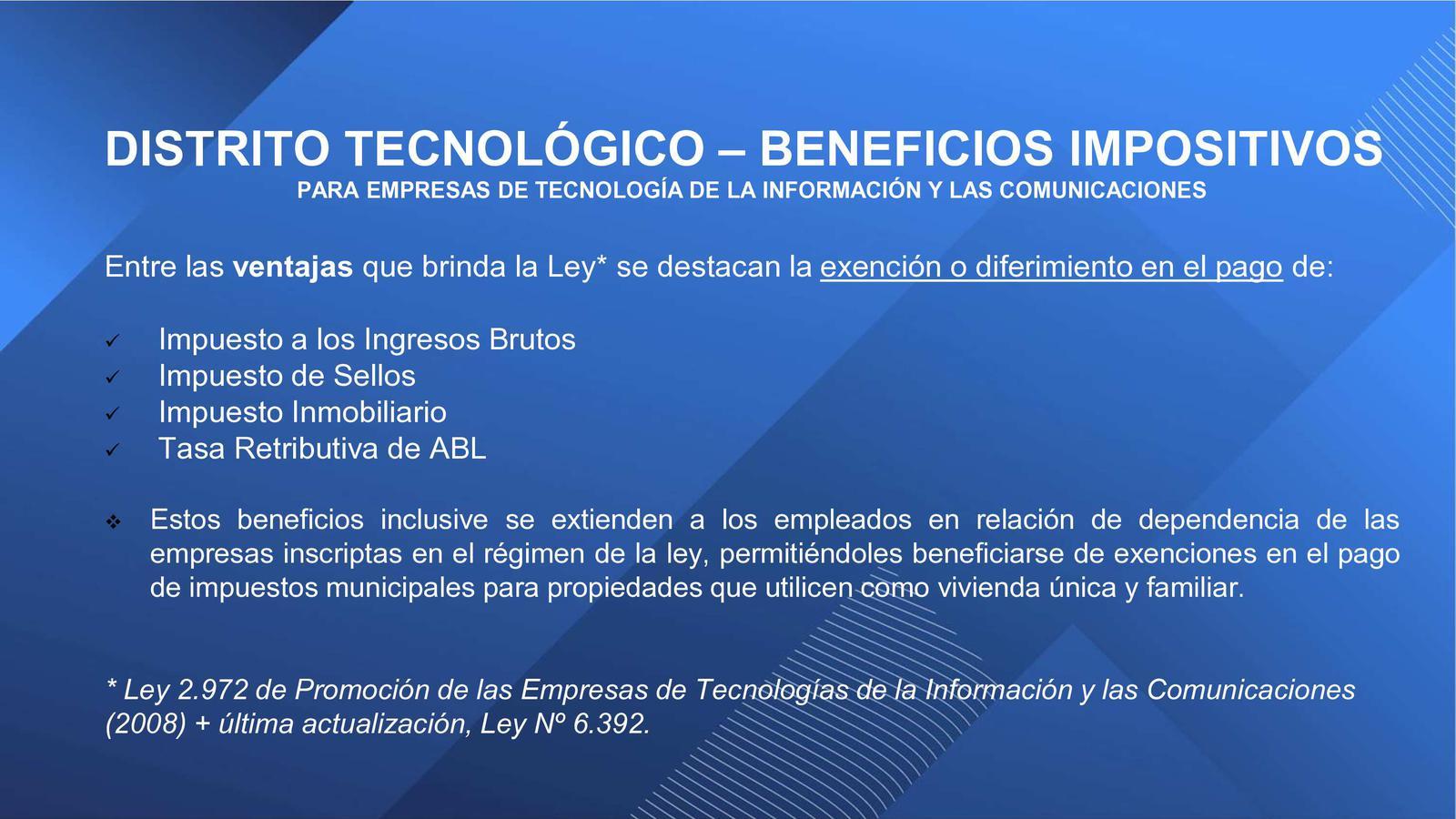 DISTRITO TECNOLÓGICO – BENEFICIOS IMPOSITIVOS
PARA EMPRESAS DE TECNOLOGÍA DE LA INFORMACIÓN Y LAS COMUNICACIONES

Entre las ventajas que brinda la Ley* se destacan la exención o diferimiento en el pago de:

✓ Impuesto a los Ingresos Brutos
✓ Impuesto de Sellos
✓ Impuesto Inmobiliario
✓ Tasa Retributiva de ABL

❖ Estos beneficios inclusive se extienden a los empleados en relación de dependencia de las empresas inscriptas en el régimen de la ley, permitiéndoles beneficiarse de exenciones en el pago de impuestos municipales para propiedades que utilicen como vivienda única y familiar.

* Ley 2.972 de Promoción de las Empresas de Tecnologías de la Información y las Comunicaciones (2008) + última actualización, Ley Nº 6.392.